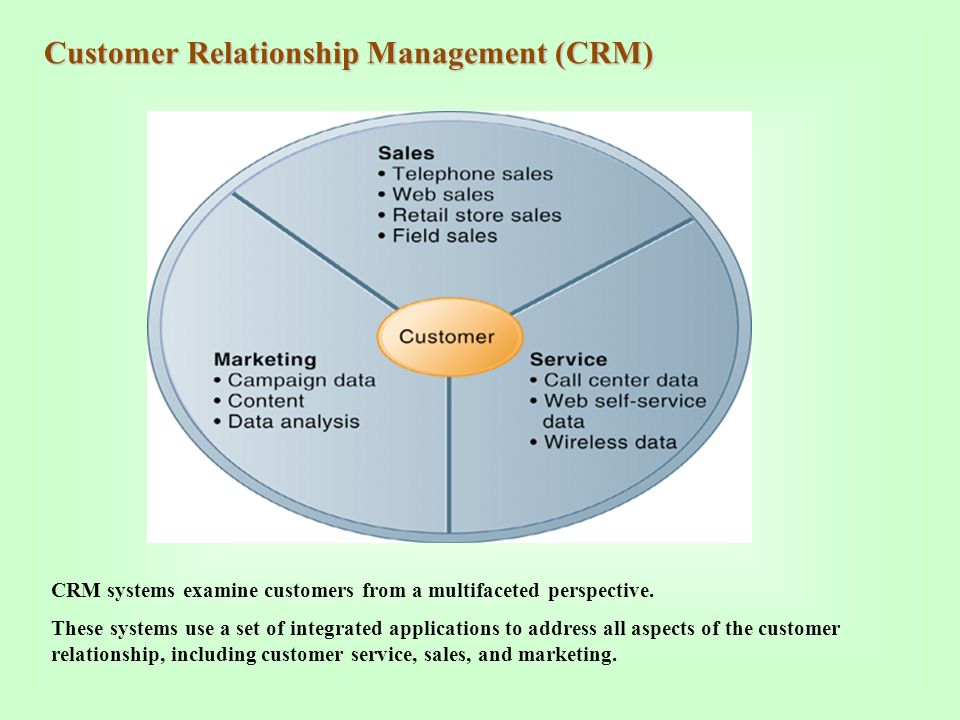 Customer Relationship Management (CRM)

Sales
• Telephone sales
• Web sales
• Retail store sales
• Field sales

Customer

Marketing
• Campaign data
• Content
• Data analysis

Service
• Call center data
• Web self-service data
• Wireless data

CRM systems examine customers from a multifaceted perspective.

These systems use a set of integrated applications to address all aspects of the customer relationship, including customer service, sales, and marketing.